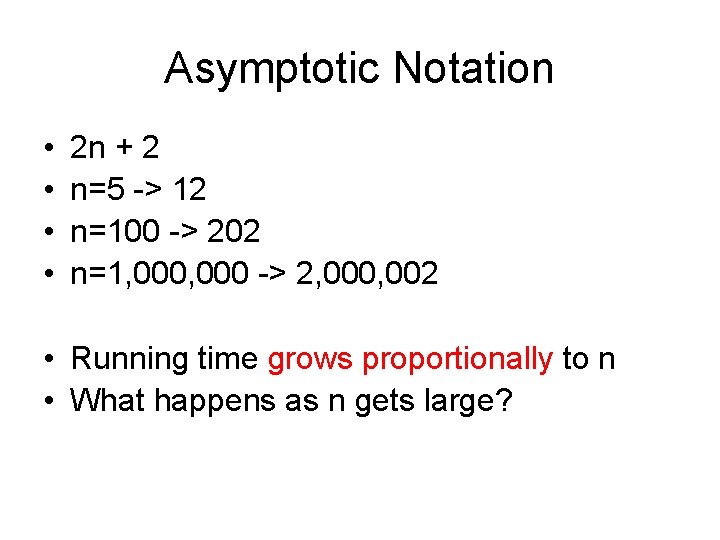 Asymptotic Notation

• 2n + 2
• n=5 -> 12
• n=100 -> 202
• n=1,000,000 -> 2,000,002

• Running time grows proportionally to n
• What happens as n gets large?